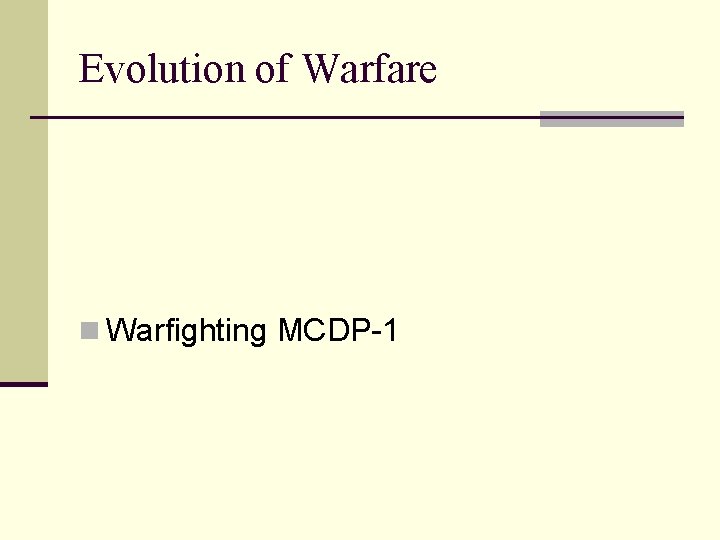 Evolution of Warfare

Warfighting MCDP-1